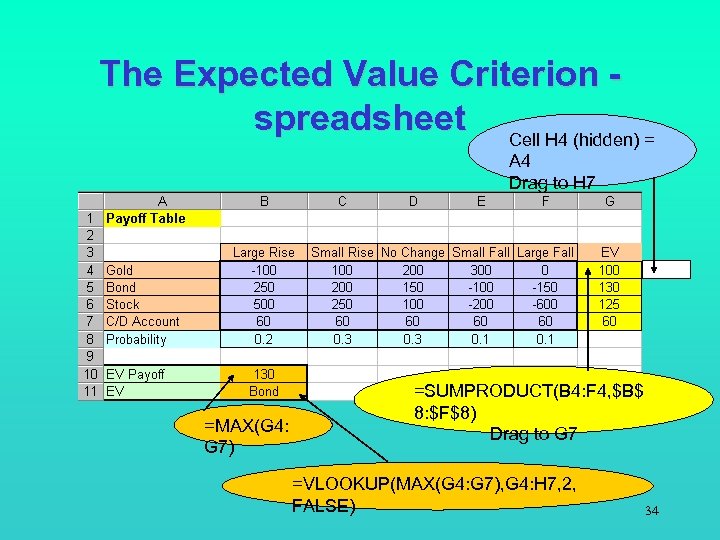 The Expected Value Criterion - spreadsheet

Cell H4 (hidden) = A4
Drag to H7

| | A | B | C | D | E | F | G |
|---|---|---|---|---|---|---|---|
| 1 | Payoff Table | | | | | | |
| 2 | | | | | | | |
| 3 | | Large Rise | Small Rise | No Change | Small Fall | Large Fall | EV |
| 4 | Gold | -100 | 100 | 200 | 300 | 0 | 100 |
| 5 | Bond | 250 | 200 | 150 | -100 | -150 | 130 |
| 6 | Stock | 500 | 250 | 100 | -200 | -600 | 125 |
| 7 | C/D Account | 60 | 60 | 60 | 60 | 60 | 60 |
| 8 | Probability | 0.2 | 0.3 | 0.3 | 0.1 | 0.1 | |
| 9 | | | | | | | |
| 10 | EV Payoff | 130 | | | | | |
| 11 | EV | Bond | | | | | |

=SUMPRODUCT(B4:F4,$B$8:$F$8)
Drag to G7

=MAX(G4:G7)

=VLOOKUP(MAX(G4:G7),G4:H7,2,FALSE)

34